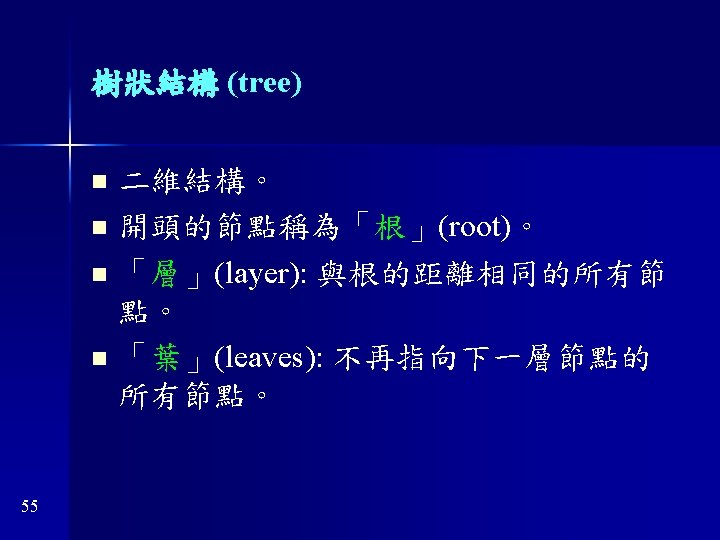 樹狀結構 (tree)

■ 二維結構。

■ 開頭的節點稱為「根」(root)。

■ 「層」(layer): 與根的距離相同的所有節點。

■ 「葉」(leaves): 不再指向下一層節點的所有節點。

55